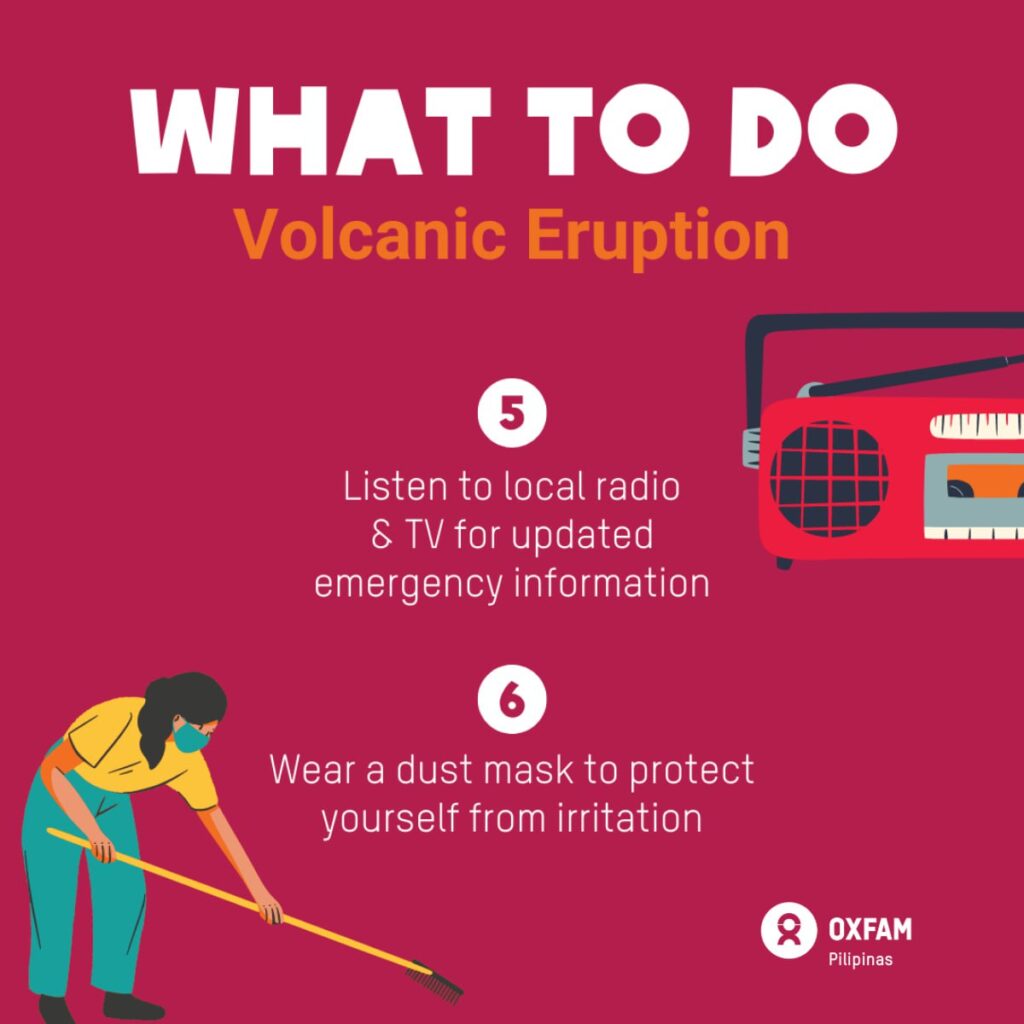 WHAT TO DO
Volcanic Eruption

5
Listen to local radio & TV for updated emergency information

6
Wear a dust mask to protect yourself from irritation

OXFAM
Pilipinas